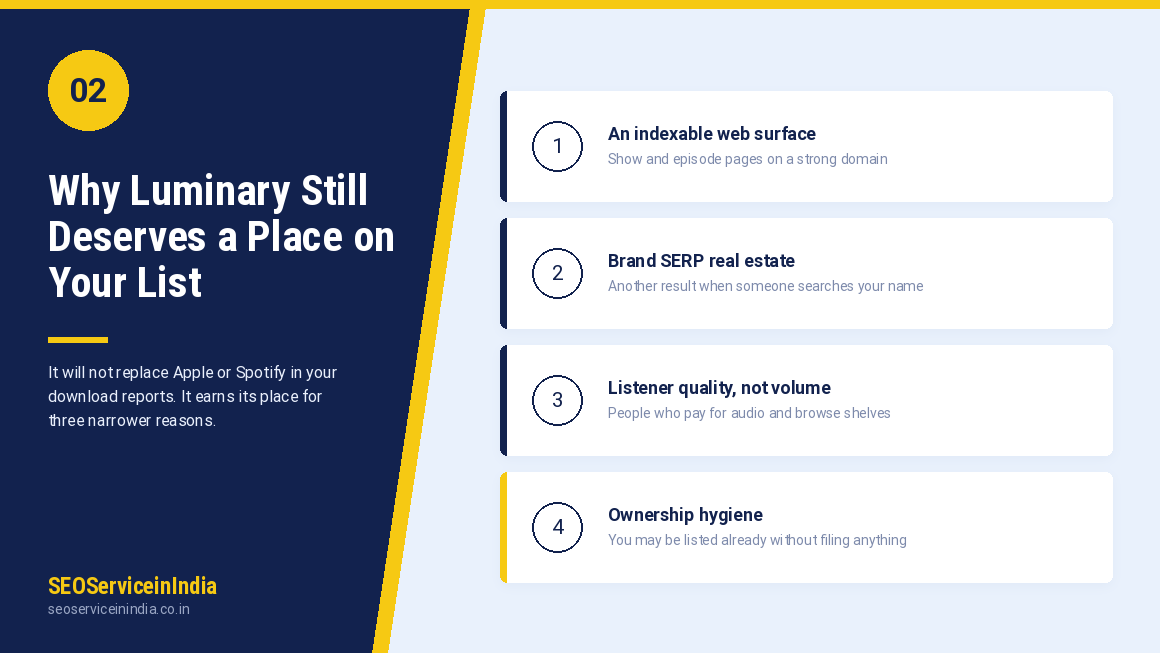 02

Why Luminary Still Deserves a Place on Your List

It will not replace Apple or Spotify in your download reports. It earns its place for three narrower reasons.

SEOServiceinIndia
seoserviceinindia.co.in

1
An indexable web surface
Show and episode pages on a strong domain

2
Brand SERP real estate
Another result when someone searches your name

3
Listener quality, not volume
People who pay for audio and browse shelves

4
Ownership hygiene
You may be listed already without filing anything